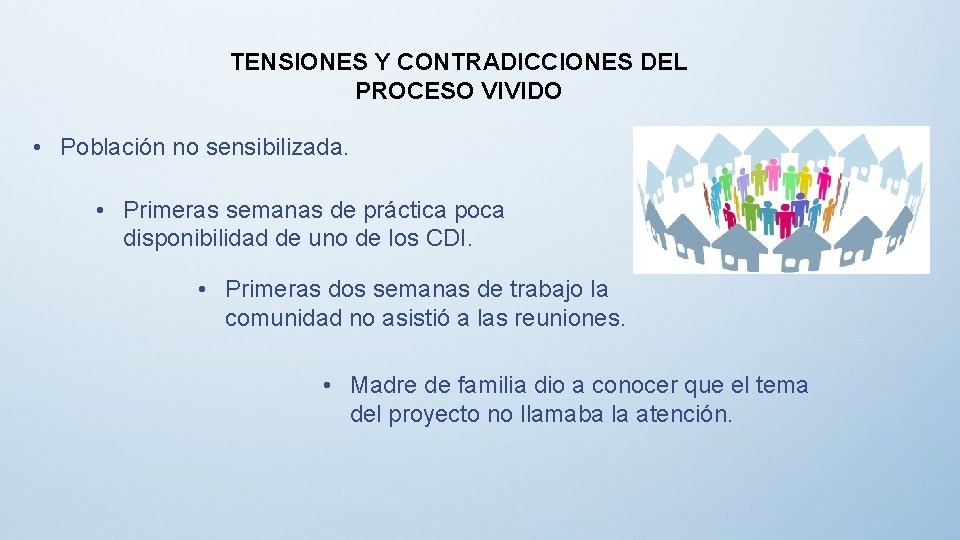 TENSIONES Y CONTRADICCIONES DEL PROCESO VIVIDO

• Población no sensibilizada.

• Primeras semanas de práctica poca disponibilidad de uno de los CDI.

• Primeras dos semanas de trabajo la comunidad no asistió a las reuniones.

• Madre de familia dio a conocer que el tema del proyecto no llamaba la atención.